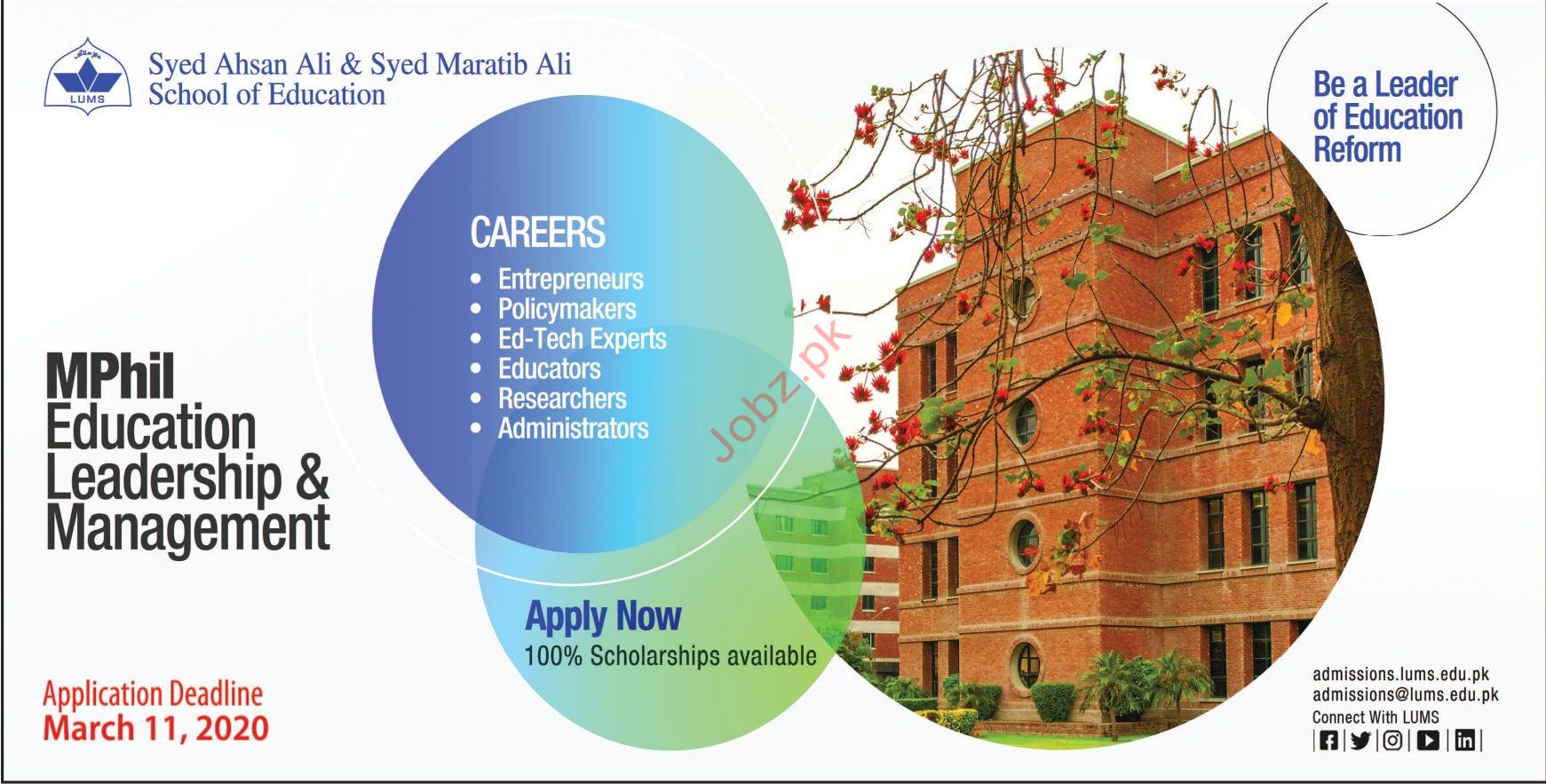 LUMS

Syed Ahsan Ali & Syed Maratib Ali
School of Education

Be a Leader of Education Reform

CAREERS
• Entrepreneurs
• Policymakers
• Ed-Tech Experts
• Educators
• Researchers
• Administrators

Jobz.pk

MPhil
Education Leadership & Management

Apply Now
100% Scholarships available

Application Deadline
March 11, 2020

admissions.lums.edu.pk
admissions@lums.edu.pk
Connect With LUMS